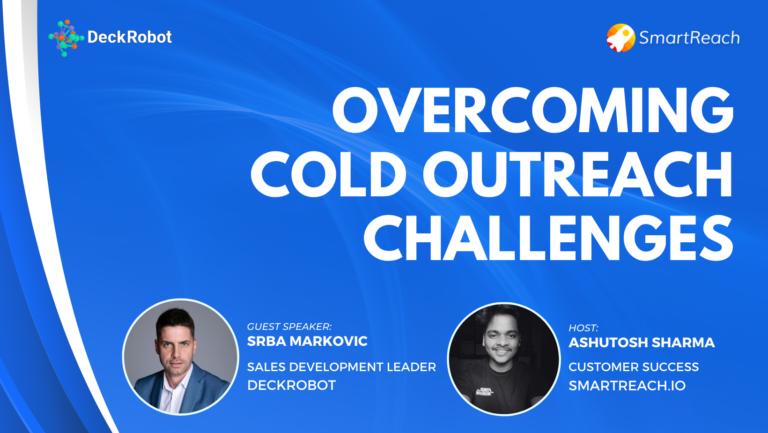 DeckRobot

SmartReach

OVERCOMING COLD OUTREACH CHALLENGES

GUEST SPEAKER:
SRBA MARKOVIC

SALES DEVELOPMENT LEADER
DECKROBOT

HOST:
ASHUTOSH SHARMA

CUSTOMER SUCCESS
SMARTREACH.IO